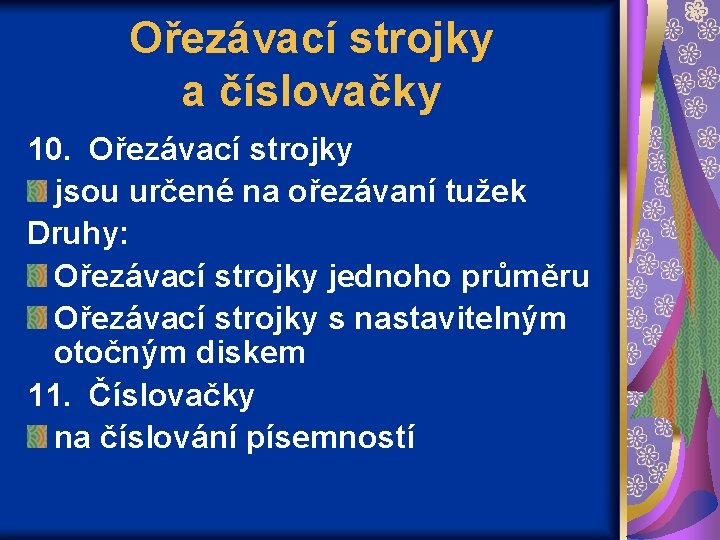 Ořezávací strojky a číslovačky

10. Ořezávací strojky

jsou určené na ořezávaní tužek

Druhy:

Ořezávací strojky jednoho průměru

Ořezávací strojky s nastavitelným otočným diskem

11. Číslovačky

na číslování písemností